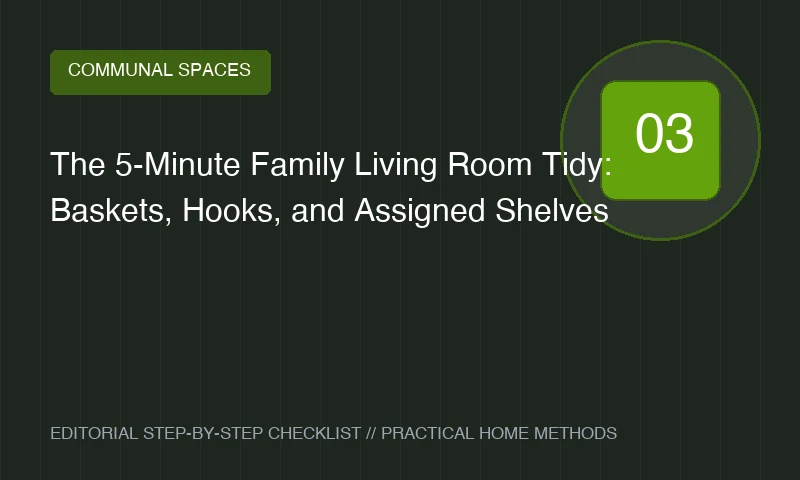 COMMUNAL SPACES

03

The 5-Minute Family Living Room Tidy: Baskets, Hooks, and Assigned Shelves

EDITORIAL STEP-BY-STEP CHECKLIST // PRACTICAL HOME METHODS